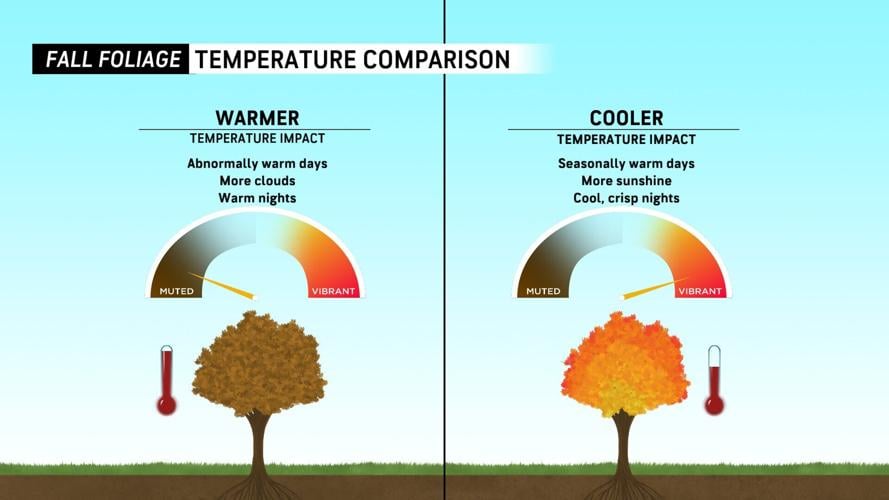 FALL FOLIAGE TEMPERATURE COMPARISON

WARMER
TEMPERATURE IMPACT
Abnormally warm days
More clouds
Warm nights

MUTED
VIBRANT

COOLER
TEMPERATURE IMPACT
Seasonally warm days
More sunshine
Cool, crisp nights

MUTED
VIBRANT